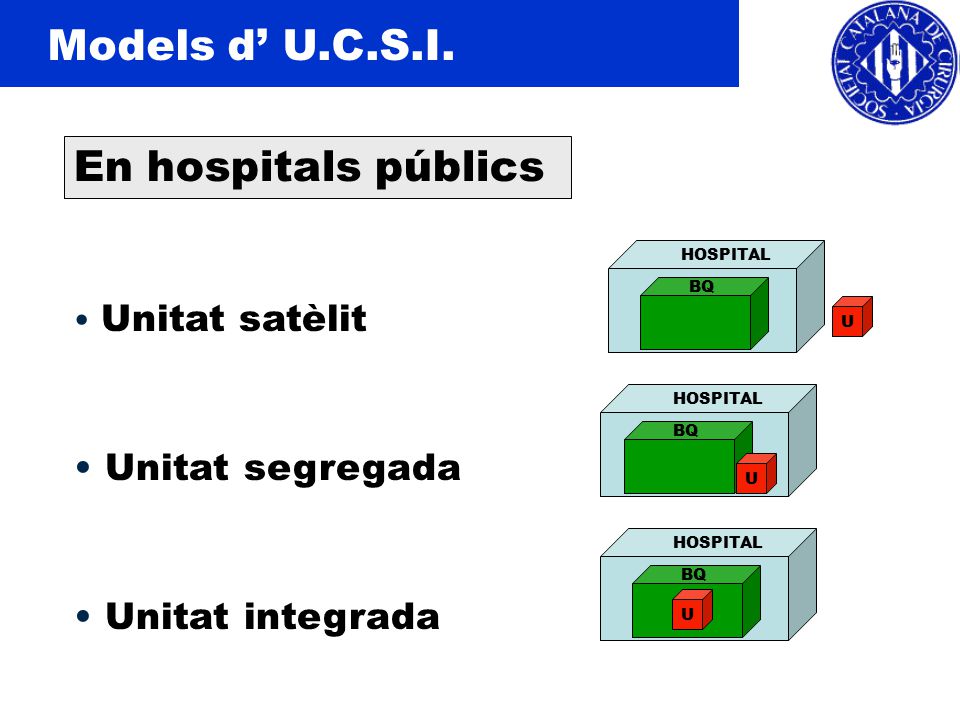 Models d’ U.C.S.I.

SOCIETAT CATALANA DE CIRURGIA

En hospitals públics

• Unitat satèlit

HOSPITAL
BQ
U

• Unitat segregada

HOSPITAL
BQ
U

• Unitat integrada

HOSPITAL
BQ
U